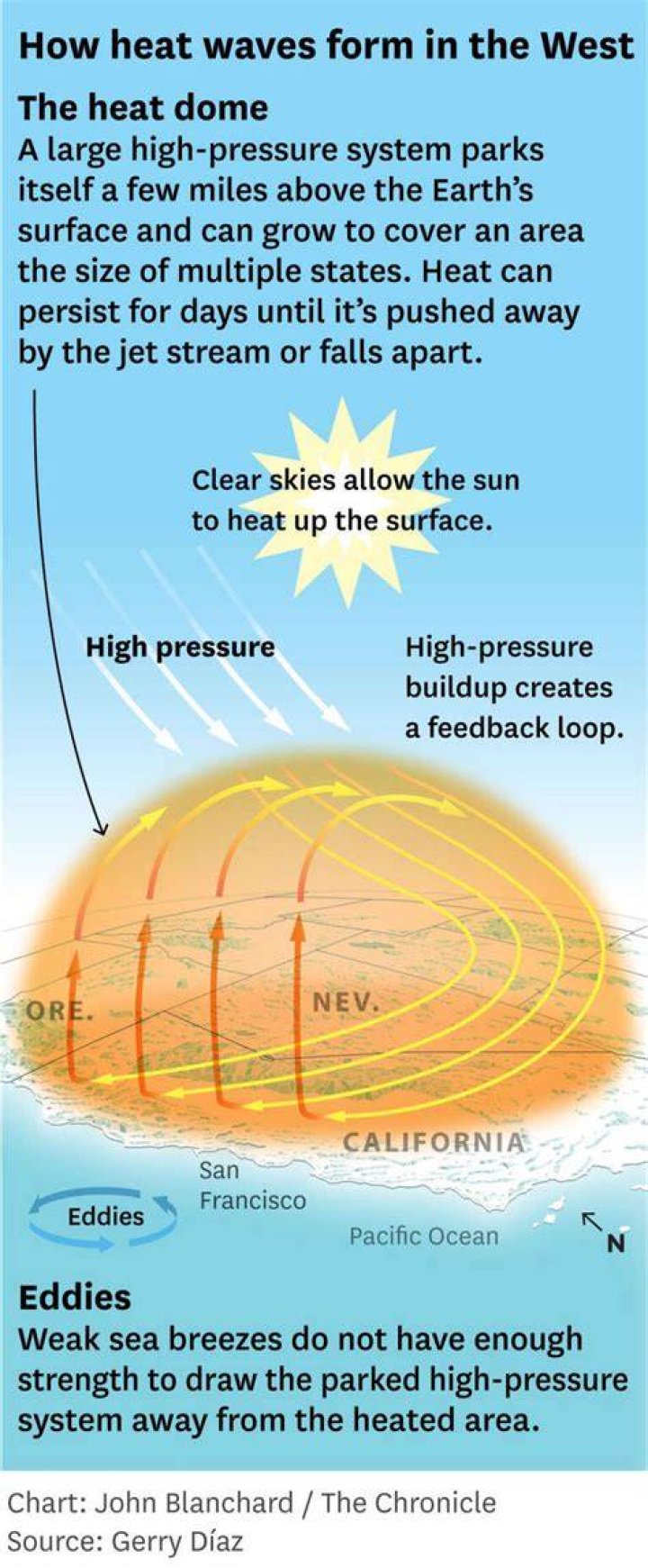 How heat waves form in the West

The heat dome

A large high-pressure system parks itself a few miles above the Earth's surface and can grow to cover an area the size of multiple states. Heat can persist for days until it's pushed away by the jet stream or falls apart.

Clear skies allow the sun to heat up the surface.

High pressure

High-pressure buildup creates a feedback loop.

ORE.

NEV.

CALIFORNIA

San Francisco

Eddies

Pacific Ocean

N

Eddies

Weak sea breezes do not have enough strength to draw the parked high-pressure system away from the heated area.

Chart: John Blanchard / The Chronicle
Source: Gerry Díaz